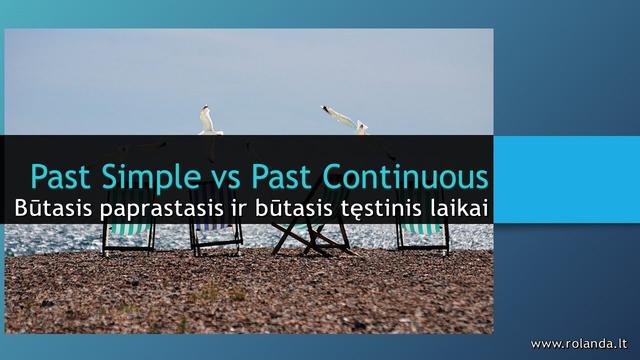 Past Simple vs Past Continuous
Būtasis paprastasis ir būtasis tęstinis laikai

www.rolanda.lt